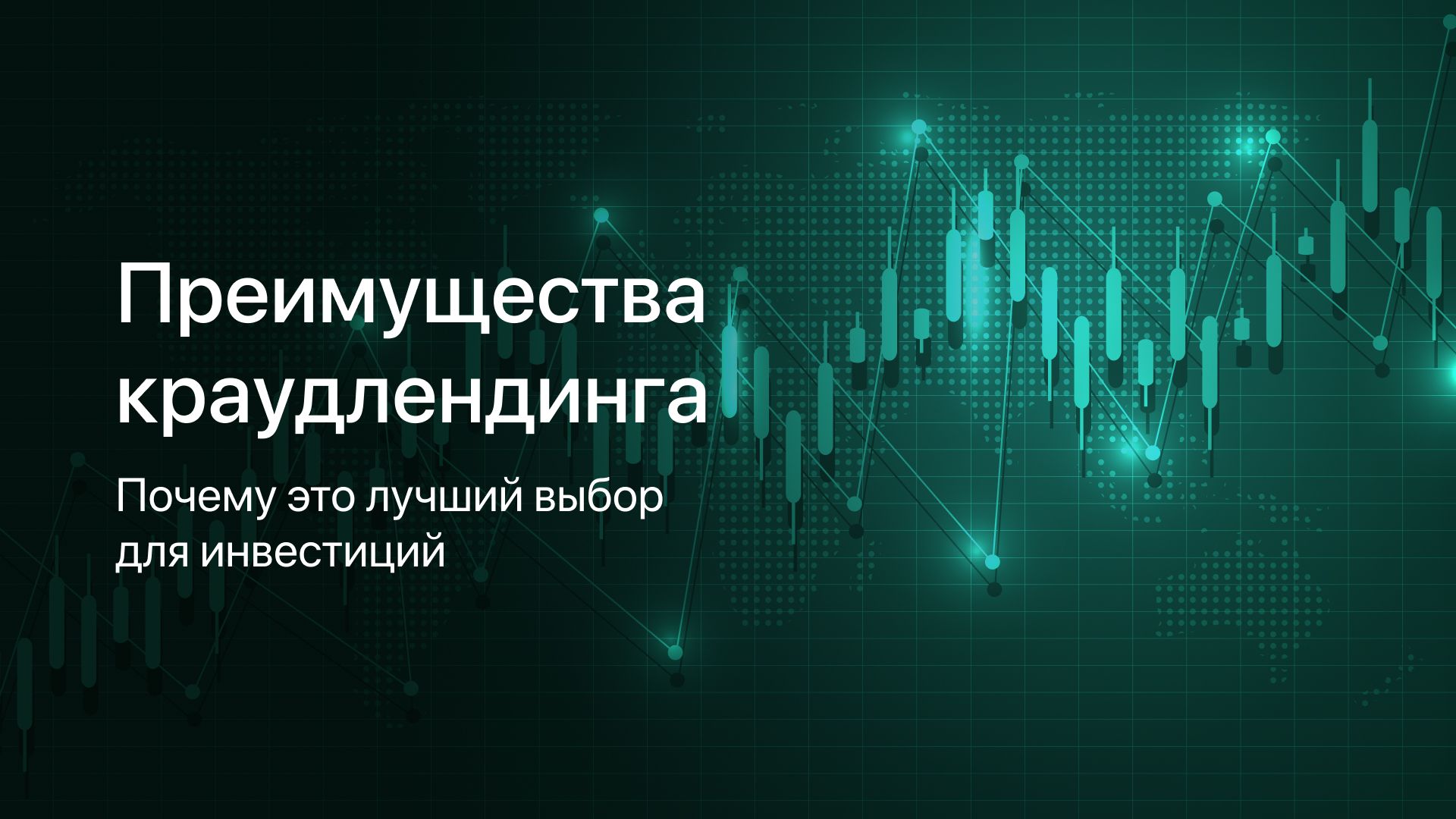 Преимущества краудлендинга

Почему это лучший выбор для инвестиций